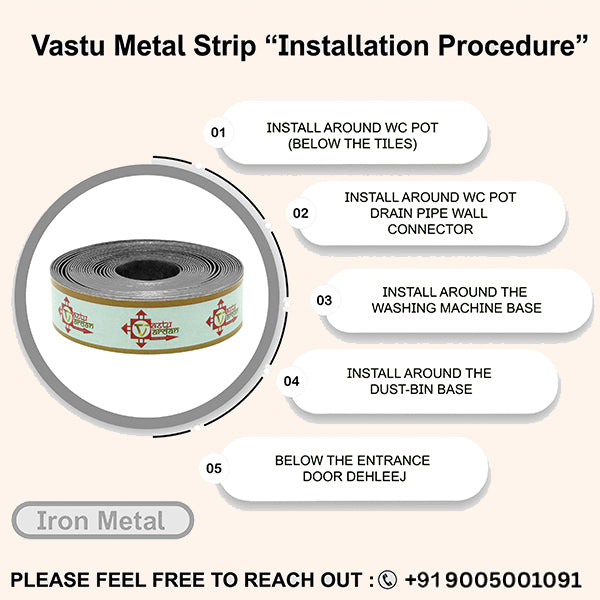 Vastu Metal Strip “Installation Procedure”

01 INSTALL AROUND WC POT (BELOW THE TILES)

02 INSTALL AROUND WC POT DRAIN PIPE WALL CONNECTOR

03 INSTALL AROUND THE WASHING MACHINE BASE

04 INSTALL AROUND THE DUST-BIN BASE

05 BELOW THE ENTRANCE DOOR DEHLEEJ

Vastu Vardan Vastu Vardan Vastu Vardan

Iron Metal

PLEASE FEEL FREE TO REACH OUT : +91 9005001091